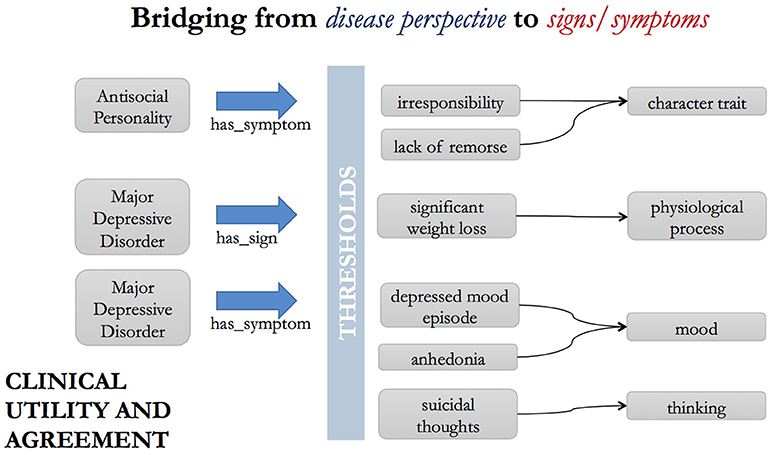 Bridging from disease perspective to signs/symptoms

Antisocial Personality

has_symptom

Major Depressive Disorder

has_sign

Major Depressive Disorder

has_symptom

THRESHOLDS

irresponsibility

lack of remorse

character trait

significant weight loss

physiological process

depressed mood episode

anhedonia

mood

suicidal thoughts

thinking

CLINICAL UTILITY AND AGREEMENT